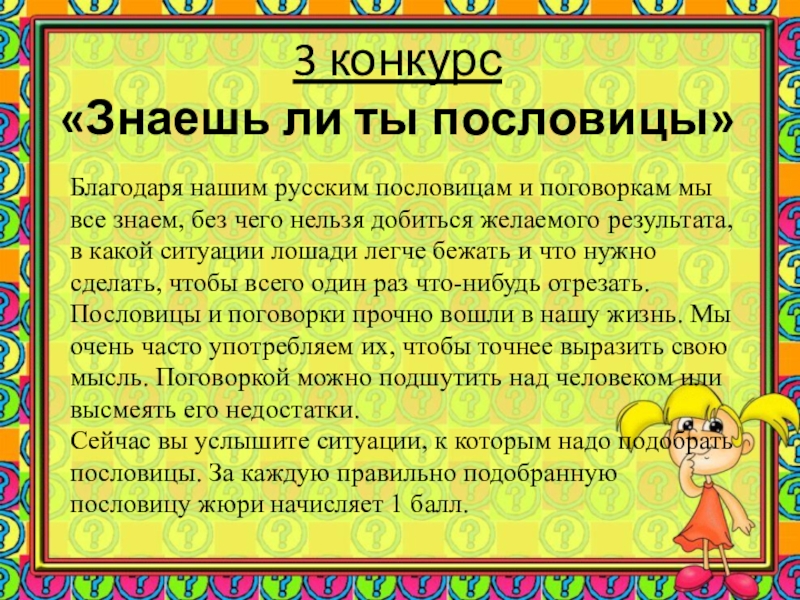 3 конкурс
«Знаешь ли ты пословицы»

Благодаря нашим русским пословицам и поговоркам мы все знаем, без чего нельзя добиться желаемого результата, в какой ситуации лошади легче бежать и что нужно сделать, чтобы всего один раз что-нибудь отрезать. Пословицы и поговорки прочно вошли в нашу жизнь. Мы очень часто употребляем их, чтобы точнее выразить свою мысль. Поговоркой можно подшутить над человеком или высмеять его недостатки.
Сейчас вы услышите ситуации, к которым надо подобрать пословицы. За каждую правильно подобранную пословицу жюри начисляет 1 балл.